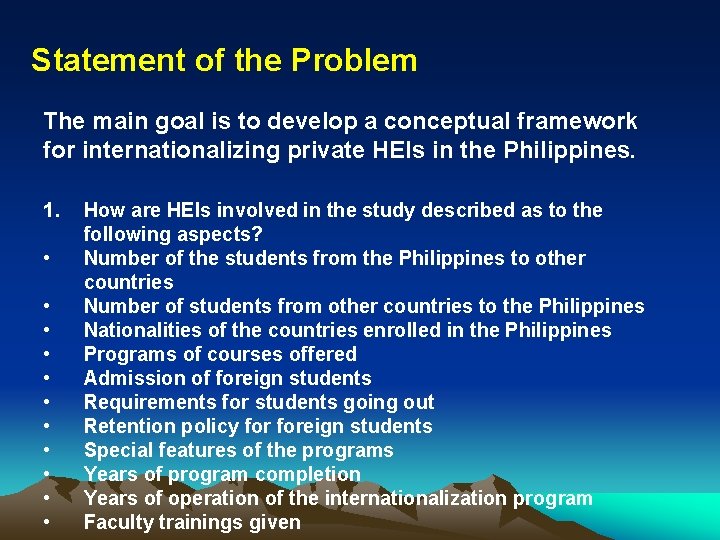 Statement of the Problem

The main goal is to develop a conceptual framework for internationalizing private HEIs in the Philippines.

1. How are HEIs involved in the study described as to the following aspects?
• Number of the students from the Philippines to other countries
• Number of students from other countries to the Philippines
• Nationalities of the countries enrolled in the Philippines
• Programs of courses offered
• Admission of foreign students
• Requirements for students going out
• Retention policy for foreign students
• Special features of the programs
• Years of program completion
• Years of operation of the internationalization program
• Faculty trainings given